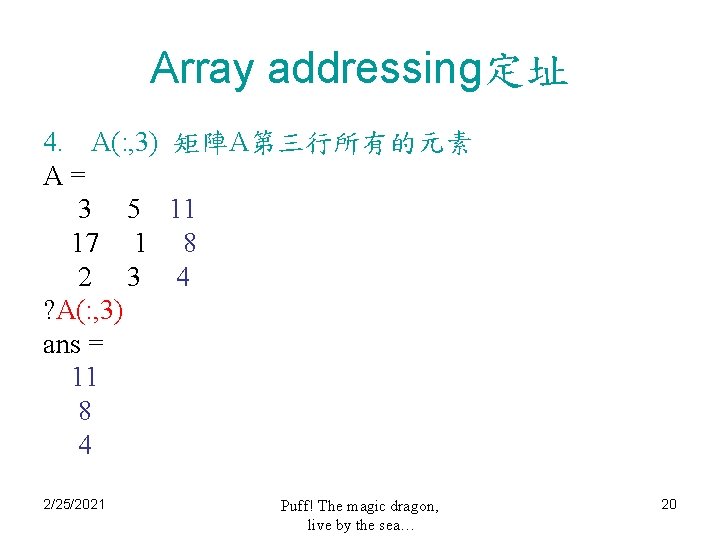 Array addressing定址

4. A(:,3) 矩陣A第三行所有的元素

A =

3 5 11
17 1 8
2 3 4

?A(:,3)

ans =

11
8
4

2/25/2021

Puff! The magic dragon, live by the sea…

20